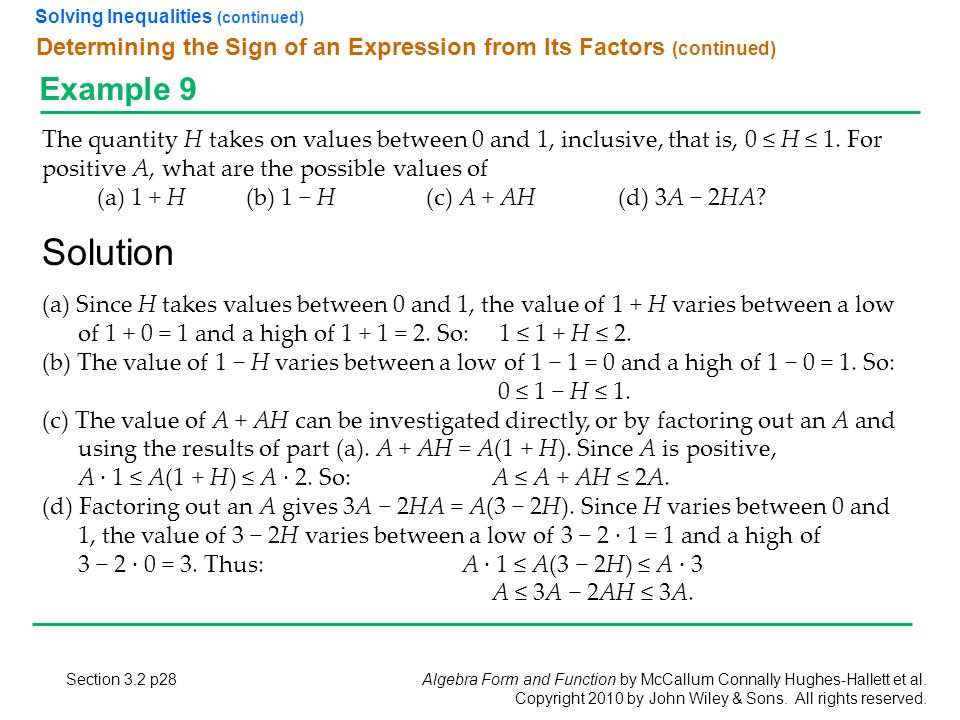 Solving Inequalities (continued)

Determining the Sign of an Expression from Its Factors (continued)

Example 9

The quantity $H$ takes on values between 0 and 1, inclusive, that is, $0 \le H \le 1$. For positive $A$, what are the possible values of

(a) $1 + H$ (b) $1 - H$ (c) $A + AH$ (d) $3A - 2HA$?

Solution

(a) Since $H$ takes values between 0 and 1, the value of $1 + H$ varies between a low of $1 + 0 = 1$ and a high of $1 + 1 = 2$. So: $1 \le 1 + H \le 2$.

(b) The value of $1 - H$ varies between a low of $1 - 1 = 0$ and a high of $1 - 0 = 1$. So: $0 \le 1 - H \le 1$.

(c) The value of $A + AH$ can be investigated directly, or by factoring out an $A$ and using the results of part (a). $A + AH = A(1 + H)$. Since $A$ is positive, $A \cdot 1 \le A(1 + H) \le A \cdot 2$. So: $A \le A + AH \le 2A$.

(d) Factoring out an $A$ gives $3A - 2HA = A(3 - 2H)$. Since $H$ varies between 0 and 1, the value of $3 - 2H$ varies between a low of $3 - 2 \cdot 1 = 1$ and a high of $3 - 2 \cdot 0 = 3$. Thus: $A \cdot 1 \le A(3 - 2H) \le A \cdot 3$
$A \le 3A - 2AH \le 3A$.

Section 3.2 p28

Algebra Form and Function by McCallum Connally Hughes-Hallett et al. Copyright 2010 by John Wiley & Sons. All rights reserved.